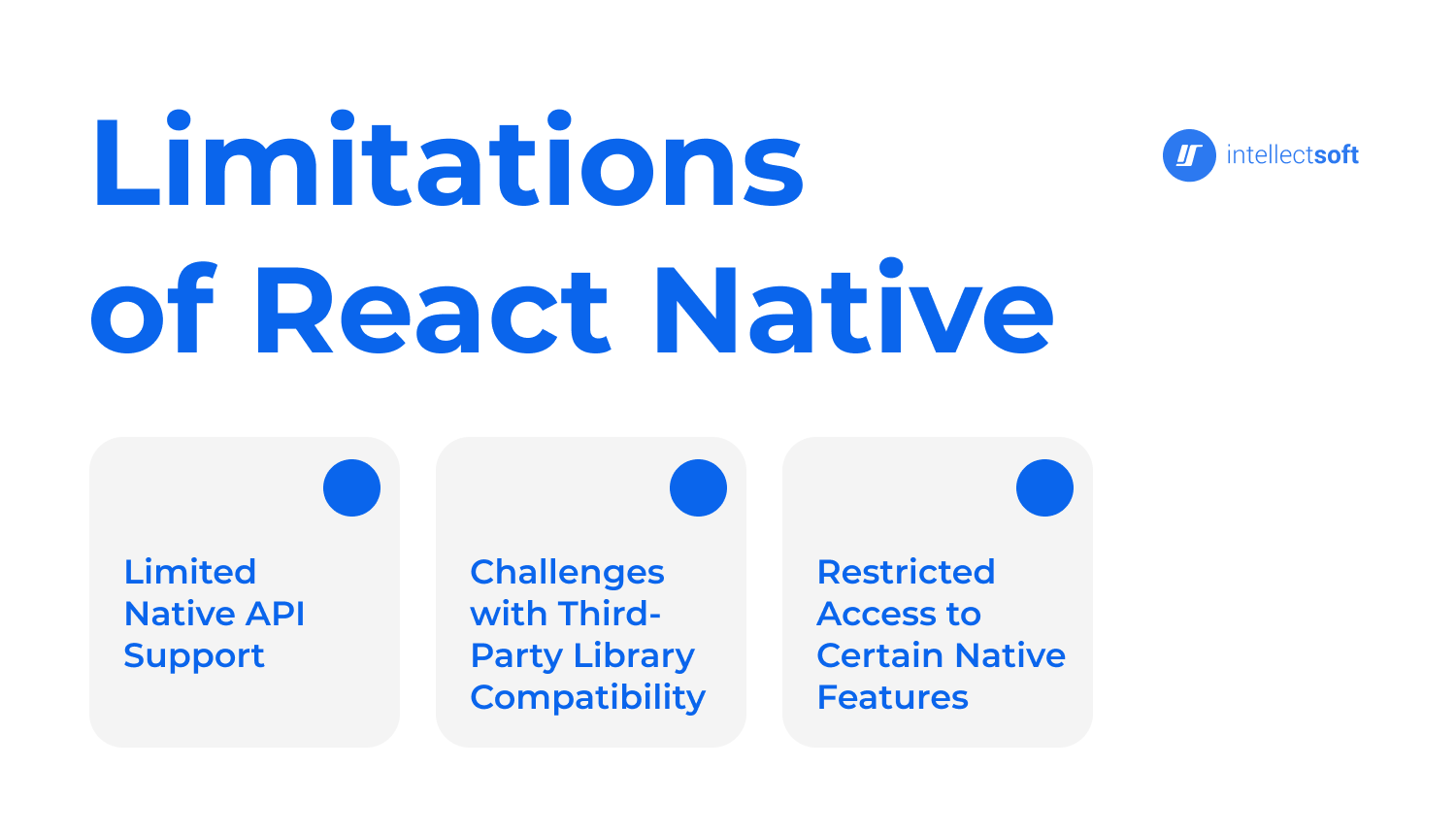 Limitations of React Native

intellectsoft

Limited Native API Support

Challenges with Third-Party Library Compatibility

Restricted Access to Certain Native Features